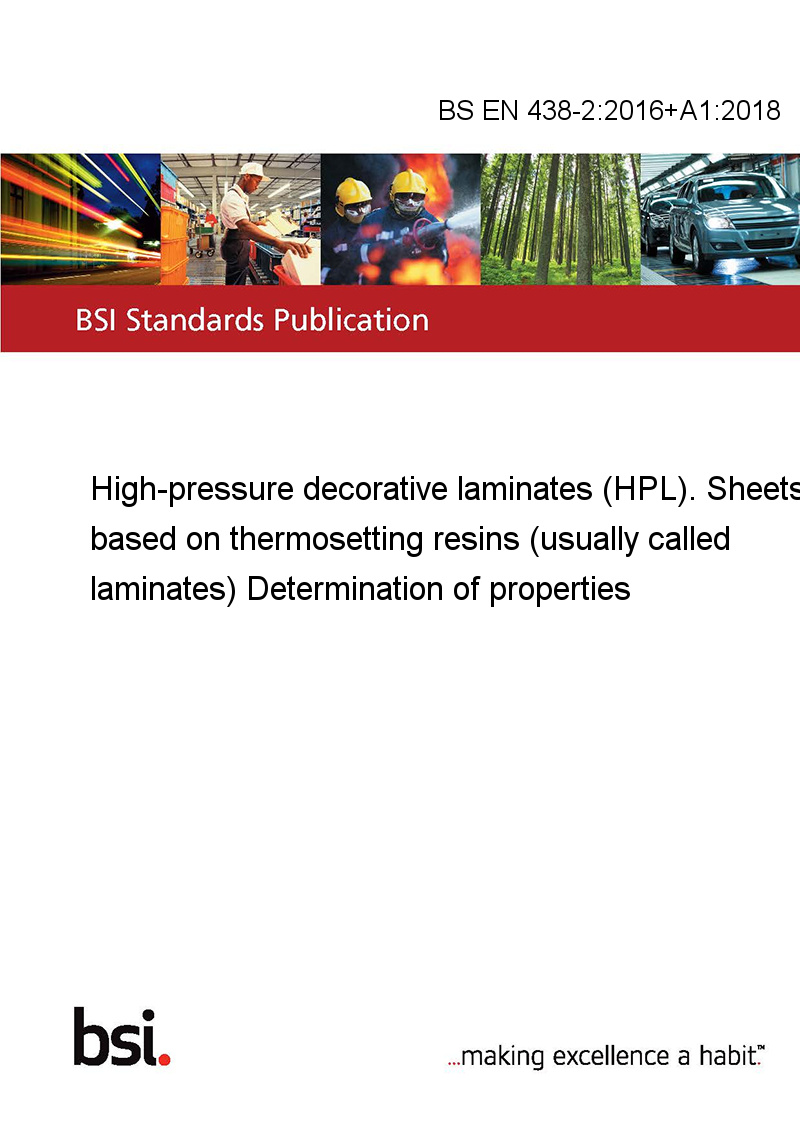 BS EN 438-2:2016+A1:2018

BSI Standards Publication

High-pressure decorative laminates (HPL). Sheets based on thermosetting resins (usually called laminates) Determination of properties

bsi.

...making excellence a habit.™